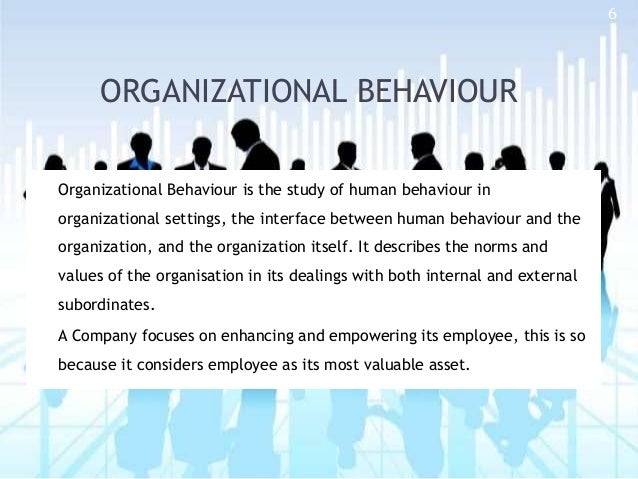 6

ORGANIZATIONAL BEHAVIOUR

Organizational Behaviour is the study of human behaviour in organizational settings, the interface between human behaviour and the organization, and the organization itself. It describes the norms and values of the organisation in its dealings with both internal and external subordinates.

A Company focuses on enhancing and empowering its employee, this is so because it considers employee as its most valuable asset.